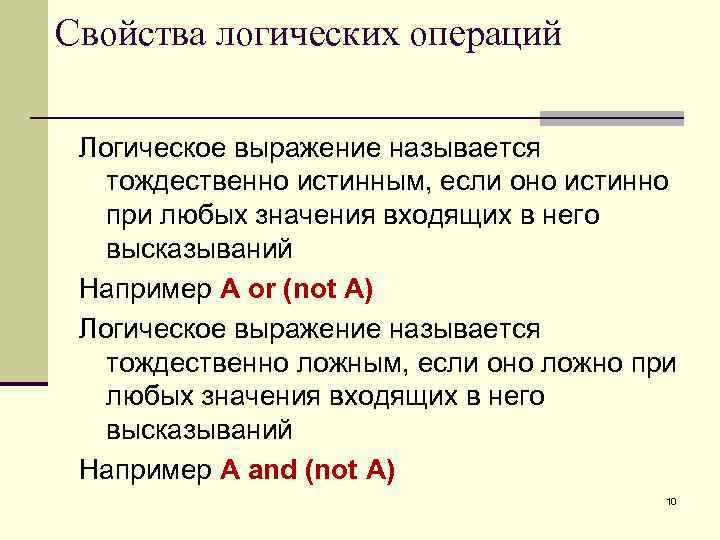 Свойства логических операций

Логическое выражение называется тождественно истинным, если оно истинно при любых значения входящих в него высказываний

Например A or (not A)

Логическое выражение называется тождественно ложным, если оно ложно при любых значения входящих в него высказываний

Например A and (not A)

10